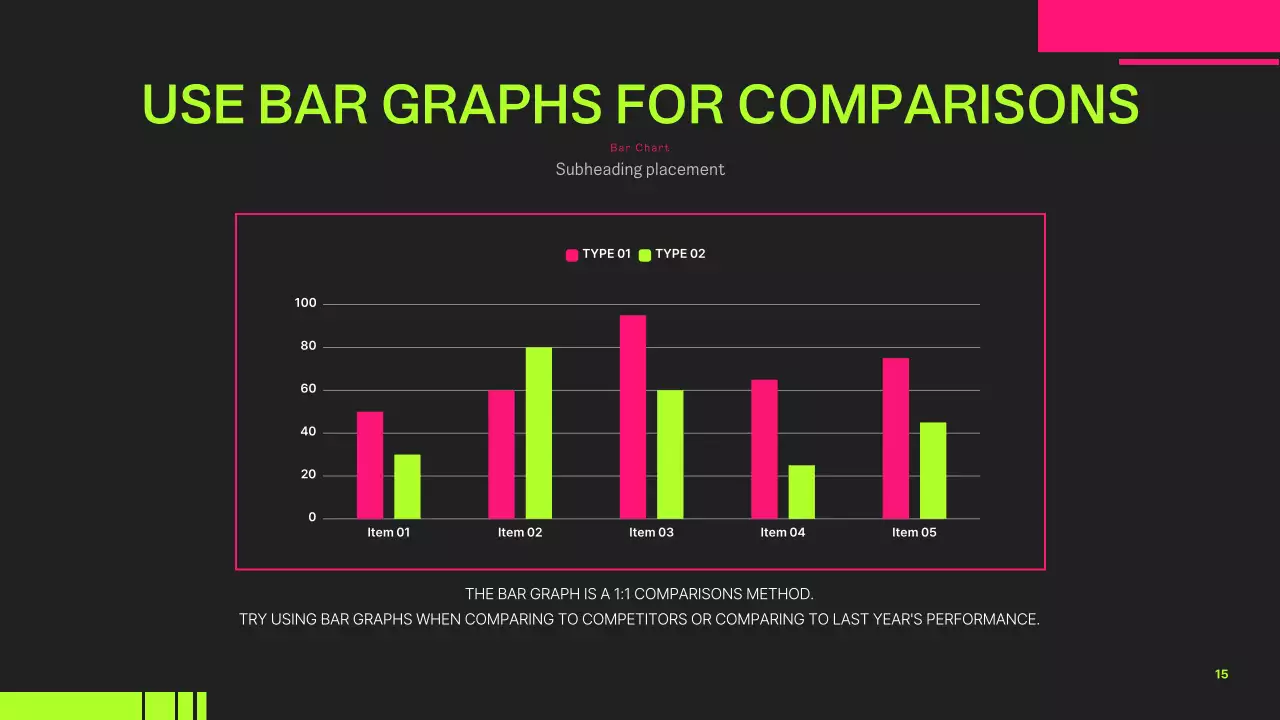 USE BAR GRAPHS FOR COMPARISONS

Bar Chart

Subheading placement

TYPE 01 TYPE 02

100
80
60
40
20
0

Item 01 Item 02 Item 03 Item 04 Item 05

THE BAR GRAPH IS A 1:1 COMPARISONS METHOD.
TRY USING BAR GRAPHS WHEN COMPARING TO COMPETITORS OR COMPARING TO LAST YEAR'S PERFORMANCE.

15